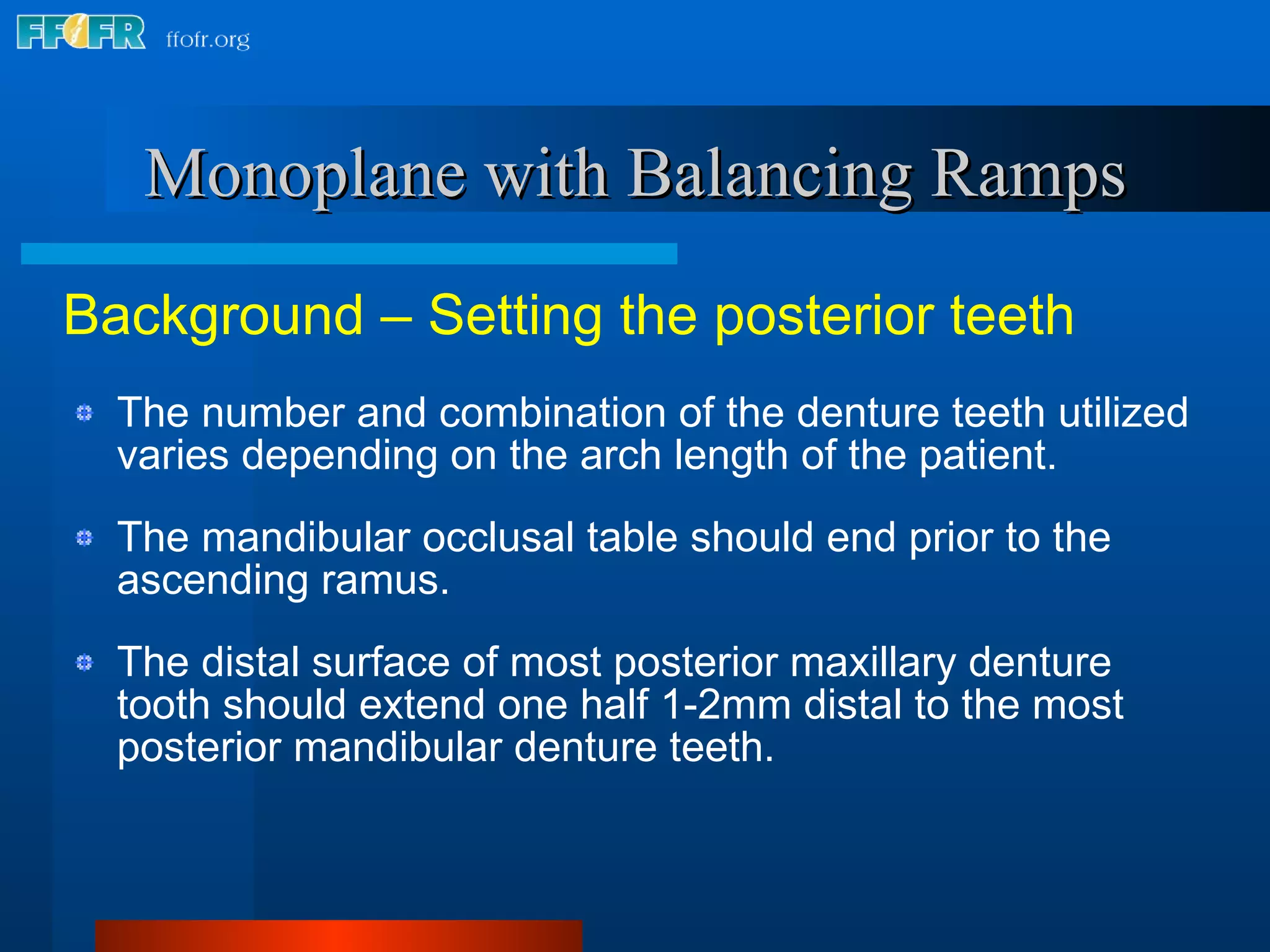 FFOFR ffofr.org

Monoplane with Balancing Ramps

Background – Setting the posterior teeth

The number and combination of the denture teeth utilized varies depending on the arch length of the patient.

The mandibular occlusal table should end prior to the ascending ramus.

The distal surface of most posterior maxillary denture tooth should extend one half 1-2mm distal to the most posterior mandibular denture teeth.